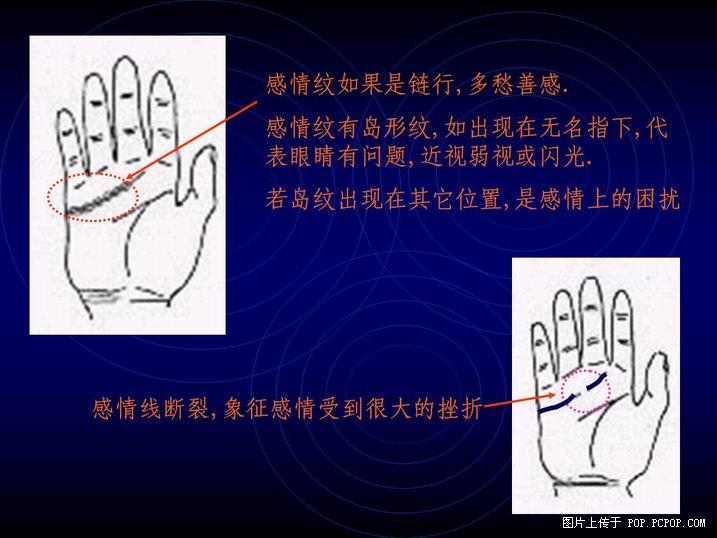 感情纹如果是链行,多愁善感.

感情纹有岛形纹,如出现在无名指下,代表眼睛有问题,近视弱视或闪光.

若岛纹出现在其它位置,是感情上的困扰

感情线断裂,象征感情受到很大的挫折

图片上传于 POP.PCPOP.COM